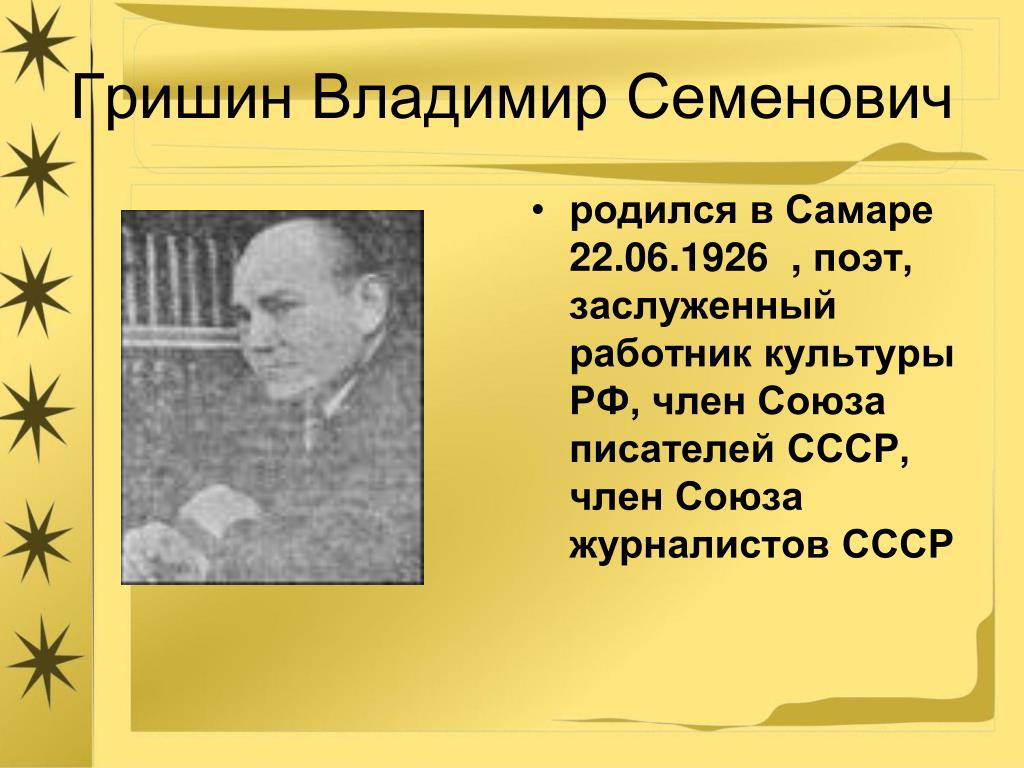 Гришин Владимир Семенович

• родился в Самаре 22.06.1926 , поэт, заслуженный работник культуры РФ, член Союза писателей СССР, член Союза журналистов СССР